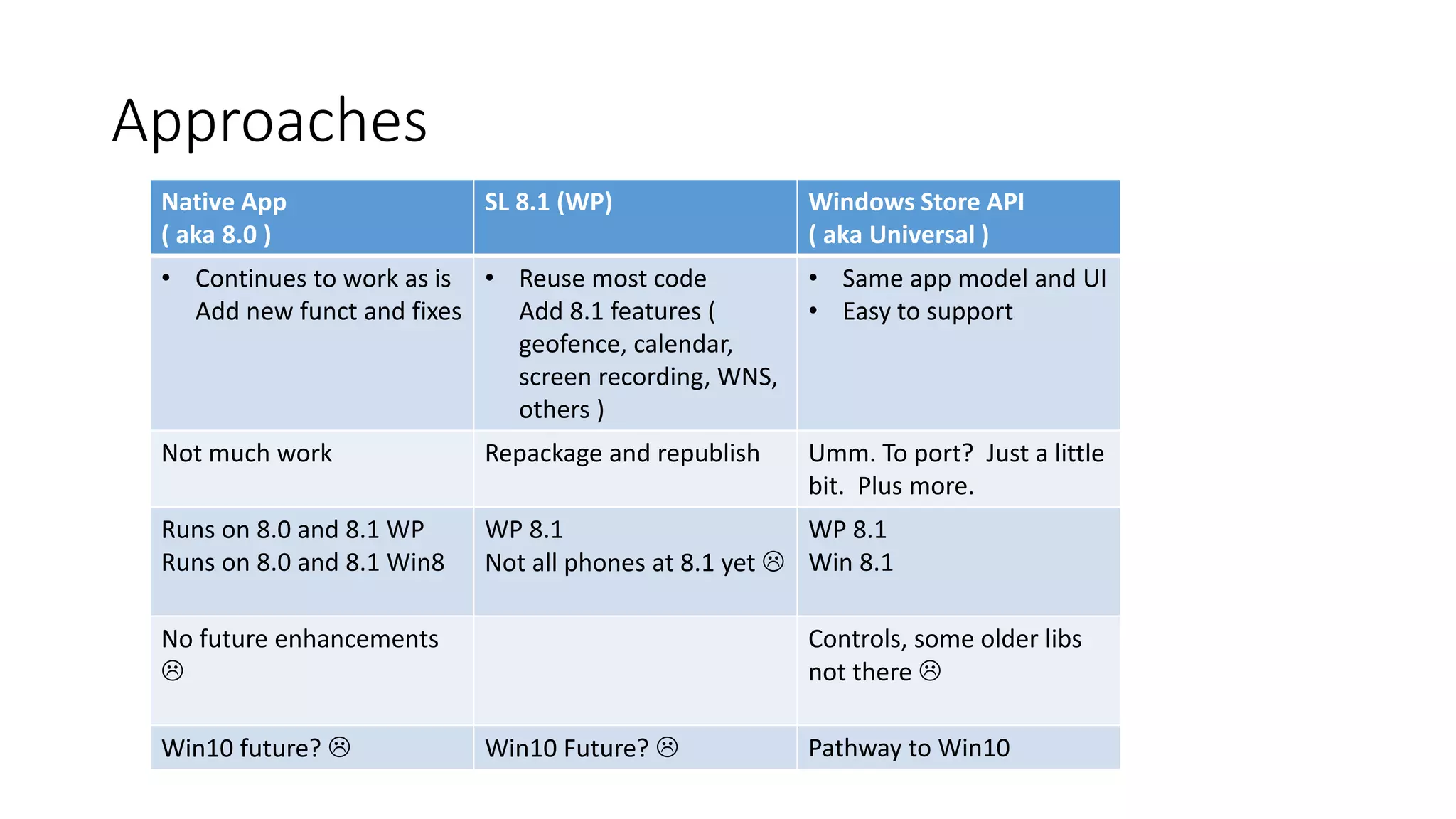 Approaches

| Native App ( aka 8.0 ) | SL 8.1 (WP) | Windows Store API ( aka Universal ) |
|---|---|---|
| • Continues to work as is Add new funct and fixes | • Reuse most code Add 8.1 features ( geofence, calendar, screen recording, WNS, others ) | • Same app model and UI • Easy to support |
| Not much work | Repackage and republish | Umm. To port? Just a little bit. Plus more. |
| Runs on 8.0 and 8.1 WP Runs on 8.0 and 8.1 Win8 | WP 8.1 Not all phones at 8.1 yet ☹ | WP 8.1 Win 8.1 |
| No future enhancements ☹ | | Controls, some older libs not there ☹ |
| Win10 future? ☹ | Win10 Future? ☹ | Pathway to Win10 |